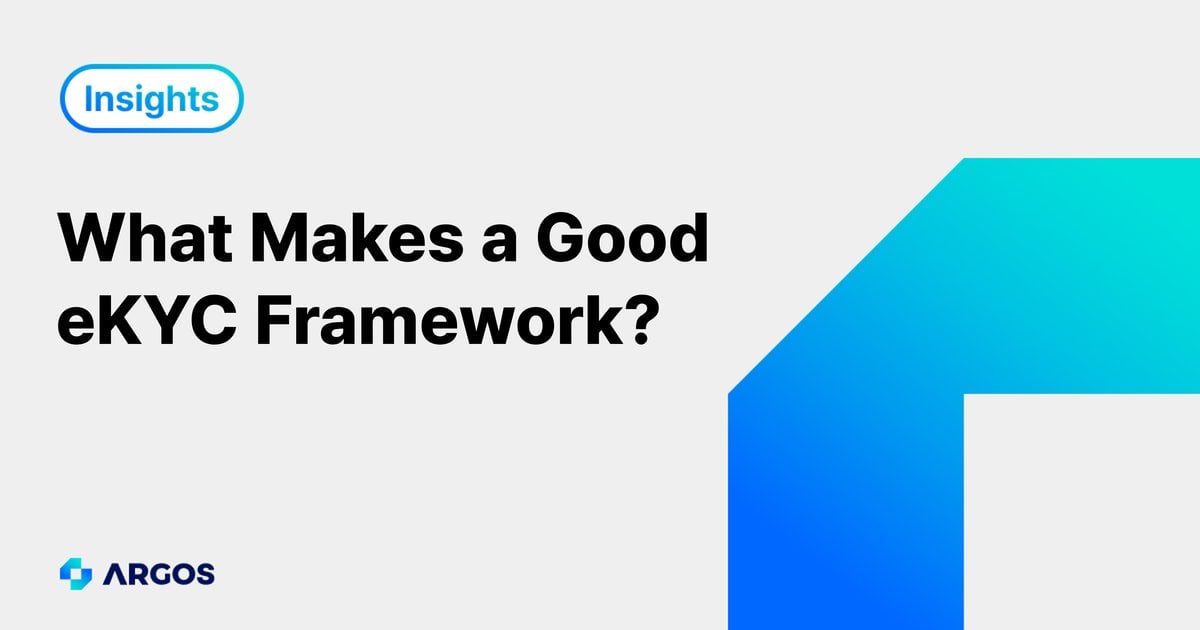 Insights

What Makes a Good eKYC Framework?

ARGOS